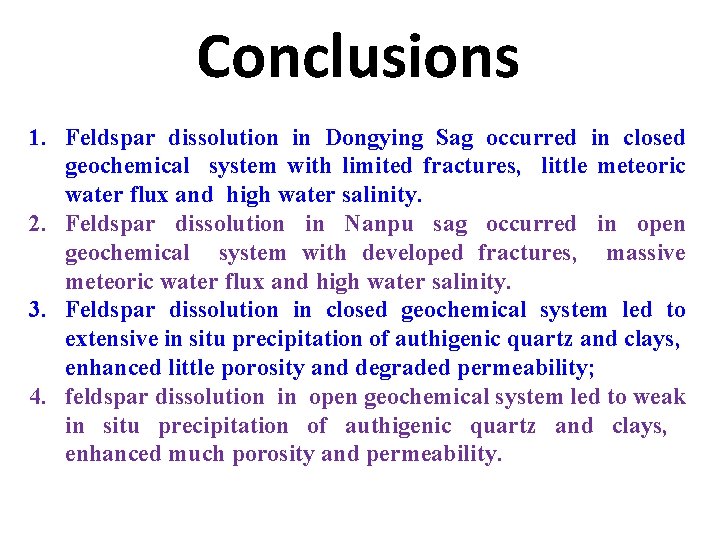 Conclusions

1. Feldspar dissolution in Dongying Sag occurred in closed geochemical system with limited fractures, little meteoric water flux and high water salinity.
2. Feldspar dissolution in Nanpu sag occurred in open geochemical system with developed fractures, massive meteoric water flux and high water salinity.
3. Feldspar dissolution in closed geochemical system led to extensive in situ precipitation of authigenic quartz and clays, enhanced little porosity and degraded permeability;
4. feldspar dissolution in open geochemical system led to weak in situ precipitation of authigenic quartz and clays, enhanced much porosity and permeability.